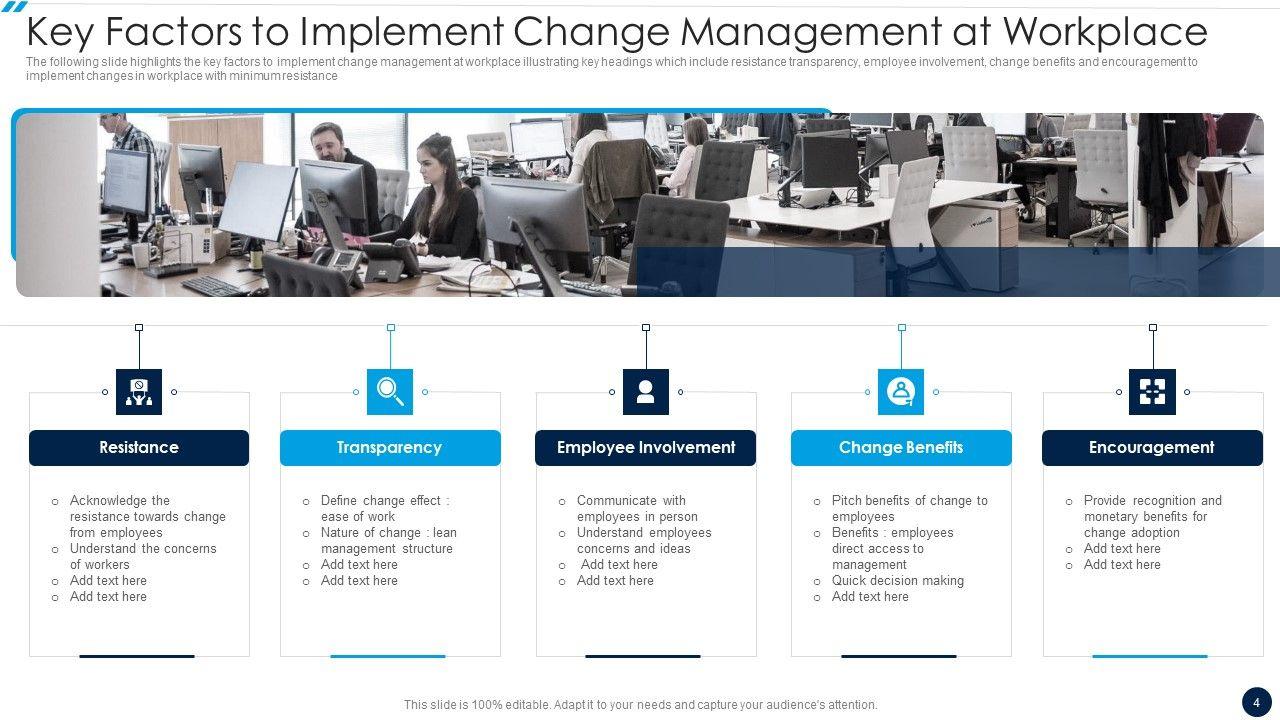 Key Factors to Implement Change Management at Workplace

The following slide highlights the key factors to implement change management at workplace illustrating key headings which include resistance transparency, employee involvement, change benefits and encouragement to implement changes in workplace with minimum resistance

Resistance

- Acknowledge the resistance towards change from employees
- Understand the concerns of workers
- Add text here
- Add text here

Transparency

- Define change effect : ease of work
- Nature of change : lean management structure
- Add text here
- Add text here

Employee Involvement

- Communicate with employees in person
- Understand employees concerns and ideas
- Add text here
- Add text here

Change Benefits

- Pitch benefits of change to employees
- Benefits : employees direct access to management
- Quick decision making
- Add text here

Encouragement

- Provide recognition and monetary benefits for change adoption
- Add text here
- Add text here

This slide is 100% editable. Adapt it to your needs and capture your audience's attention.

4